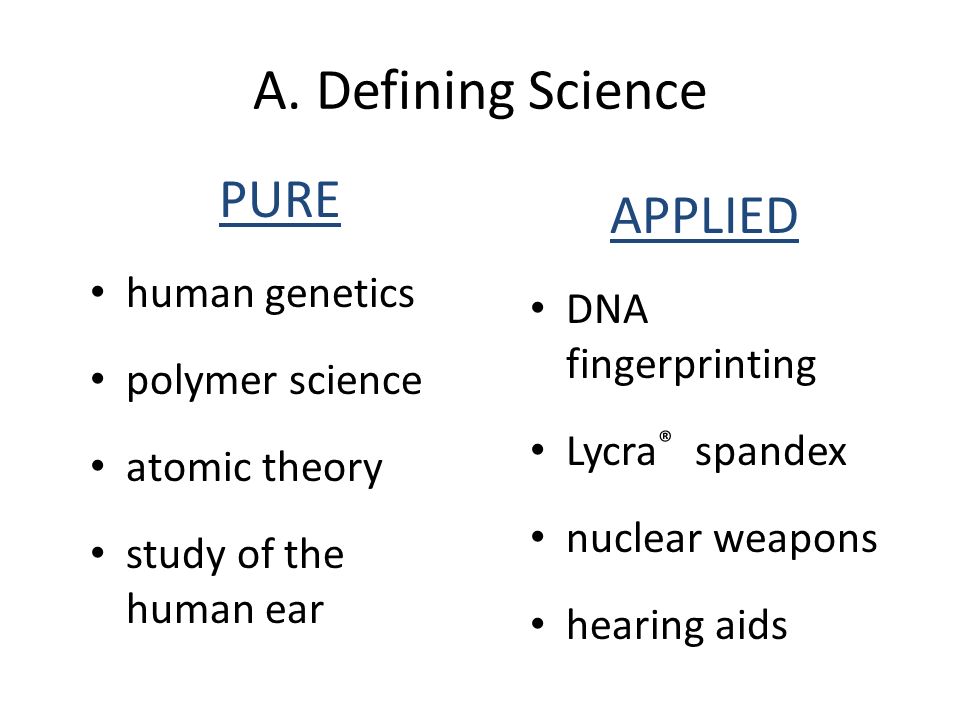 A. Defining Science

PURE

• human genetics
• polymer science
• atomic theory
• study of the human ear

APPLIED

• DNA fingerprinting
• Lycra® spandex
• nuclear weapons
• hearing aids